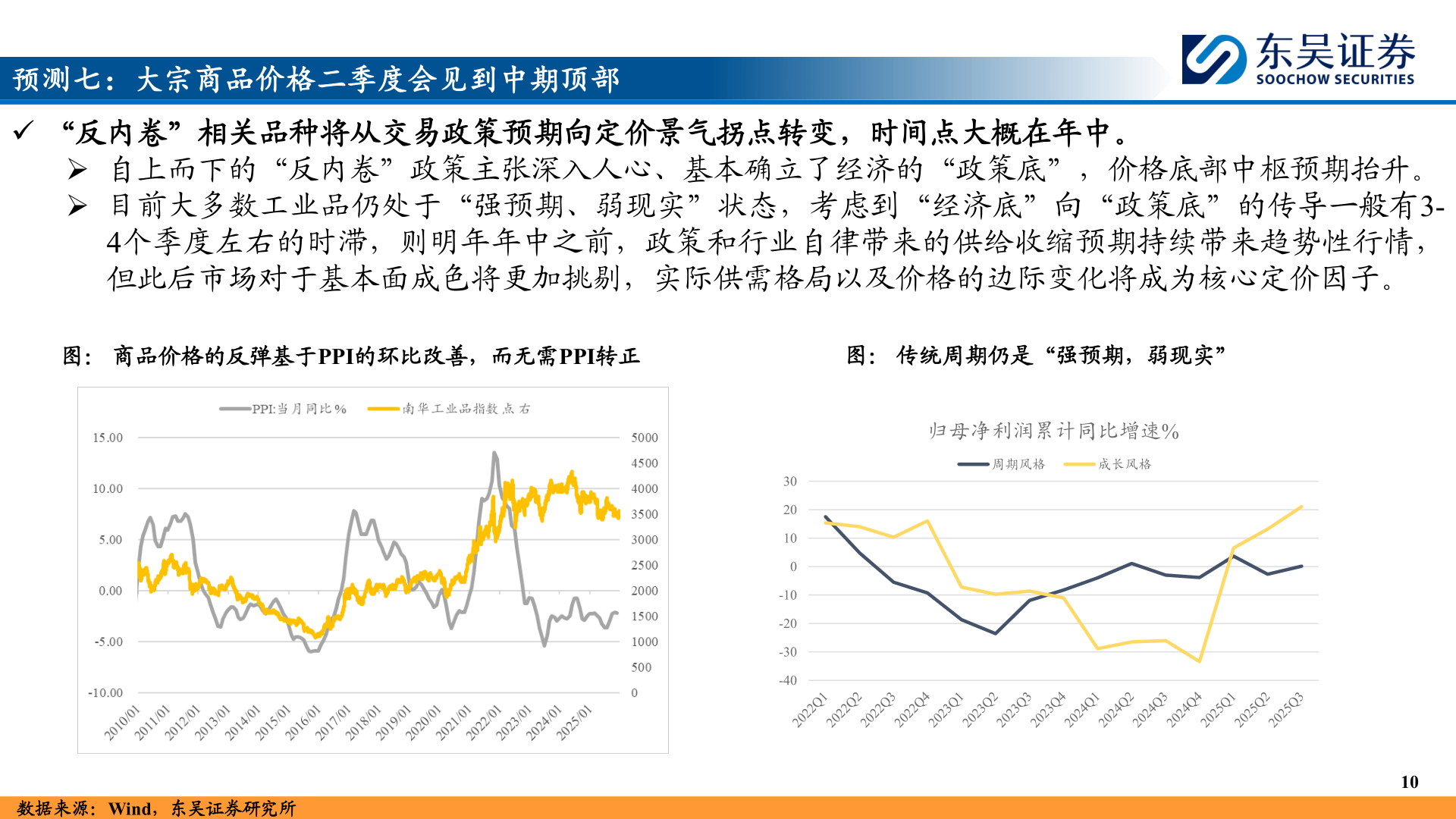 预测七：大宗商品价格二季度会见到中期顶部

东吴证券
SOOCHOW SECURITIES

✓ “反内卷”相关品种将从交易政策预期向定价景气拐点转变，时间点大概在年中。

➢ 自上而下的“反内卷”政策主张深入人心、基本确立了经济的“政策底”，价格底部中枢预期抬升。

➢ 目前大多数工业品仍处于“强预期、弱现实”状态，考虑到“经济底”向“政策底”的传导一般有3-4个季度左右的时滞，则明年年中之前，政策和行业自律带来的供给收缩预期持续带来趋势性行情，但此后市场对于基本面成色将更加挑剔，实际供需格局以及价格的边际变化将成为核心定价因子。

图：商品价格的反弹基于PPI的环比改善，而无需PPI转正

PPI:当月同比% 南华工业品指数 点 右

15.00
10.00
5.00
0.00
-5.00
-10.00

5000
4500
4000
3500
3000
2500
2000
1500
1000
500
0

2010/01 2011/01 2012/01 2013/01 2014/01 2015/01 2016/01 2017/01 2018/01 2019/01 2020/01 2021/01 2022/01 2023/01 2024/01 2025/01

图：传统周期仍是“强预期，弱现实”

归母净利润累计同比增速%

周期风格 成长风格

30
20
10
0
-10
-20
-30
-40

2022Q1 2022Q2 2022Q3 2022Q4 2023Q1 2023Q2 2023Q3 2023Q4 2024Q1 2024Q2 2024Q3 2024Q4 2025Q1 2025Q2 2025Q3

10

数据来源：Wind，东吴证券研究所